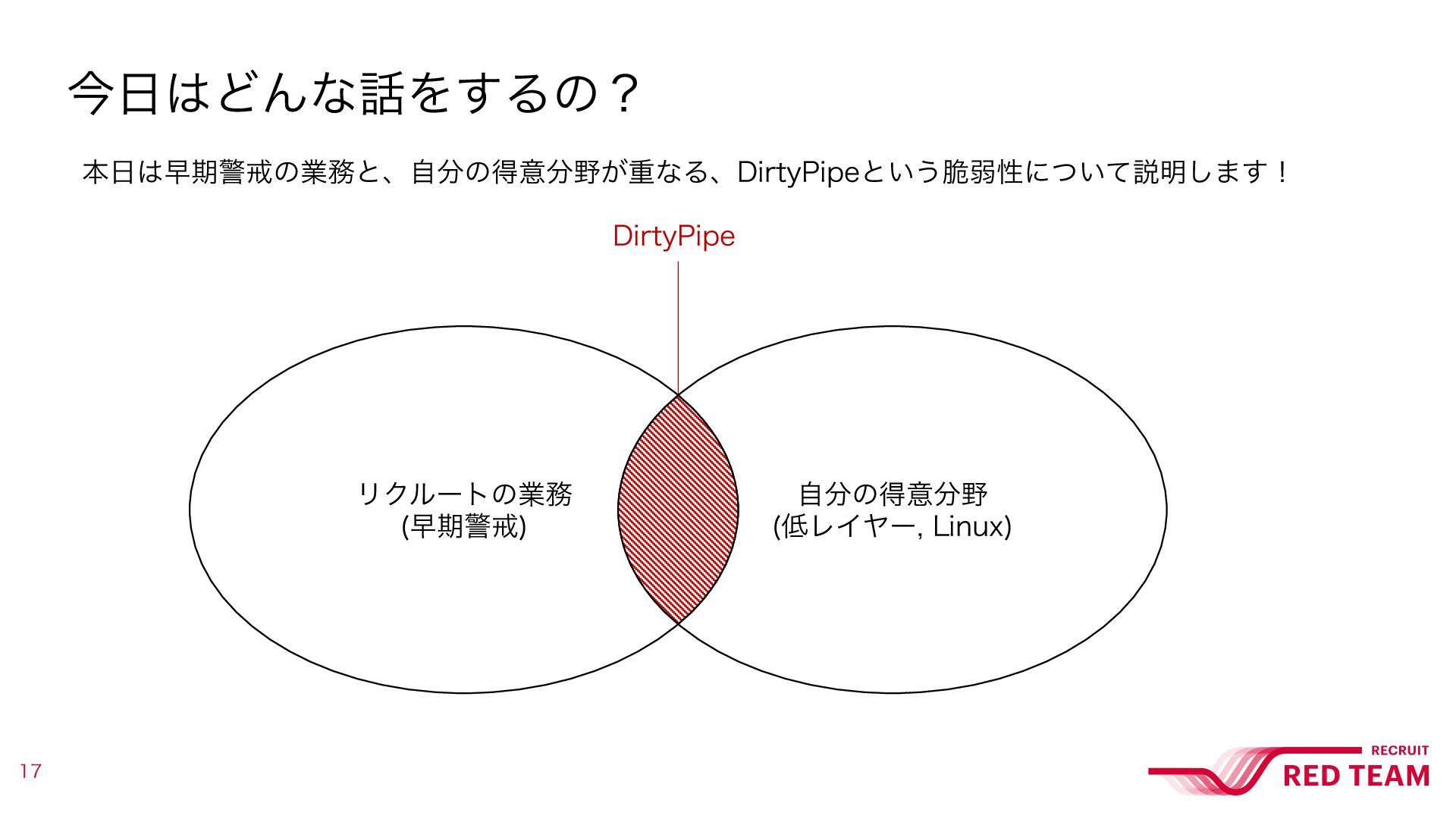 今日はどんな話をするの？

本日は早期警戒の業務と、自分の得意分野が重なる、DirtyPipeという脆弱性について説明します！

DirtyPipe

リクルートの業務
(早期警戒)

自分の得意分野
(低レイヤー, Linux)

17

RECRUIT
RED TEAM